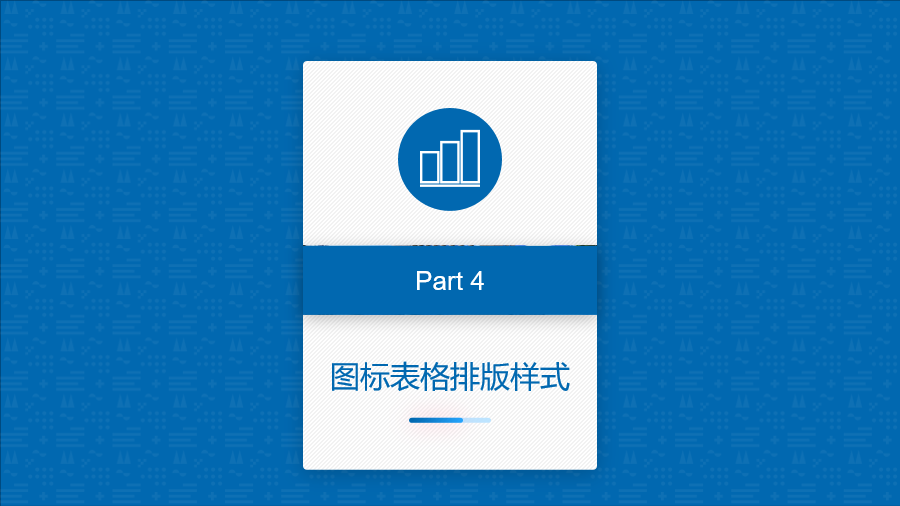 Part 4

图标表格排版样式